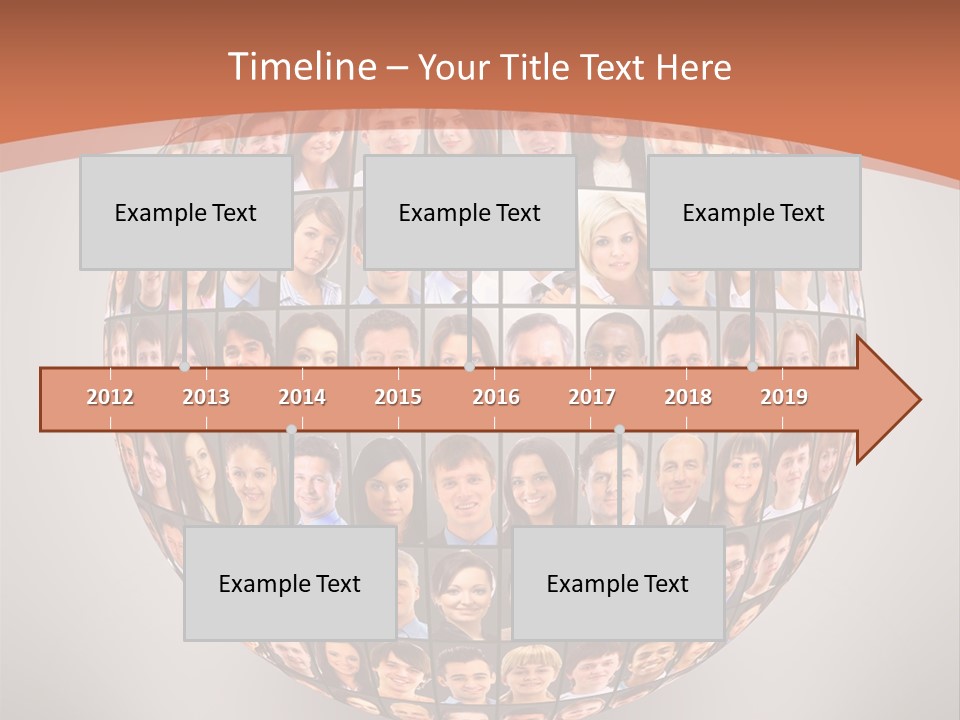 Timeline – Your Title Text Here

Example Text

Example Text

Example Text

2012 2013 2014 2015 2016 2017 2018 2019

Example Text

Example Text